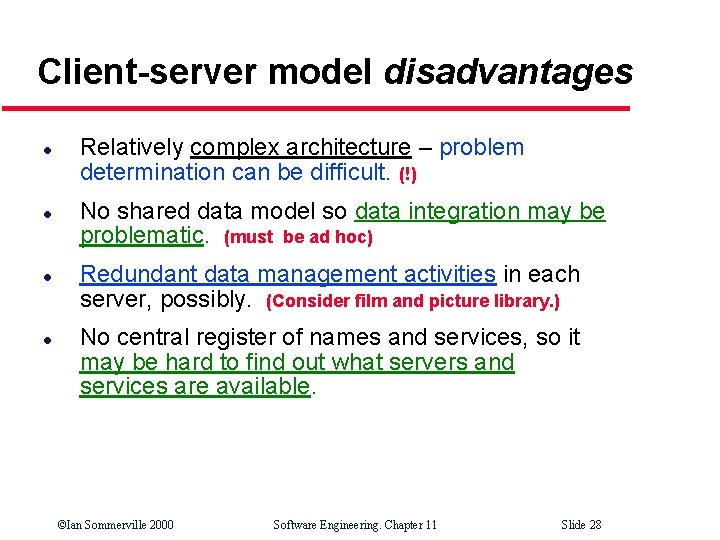 Client-server model disadvantages

- Relatively complex architecture – problem determination can be difficult. (!)
- No shared data model so data integration may be problematic. (must be ad hoc)
- Redundant data management activities in each server, possibly. (Consider film and picture library.)
- No central register of names and services, so it may be hard to find out what servers and services are available.

©Ian Sommerville 2000 Software Engineering. Chapter 11 Slide 28